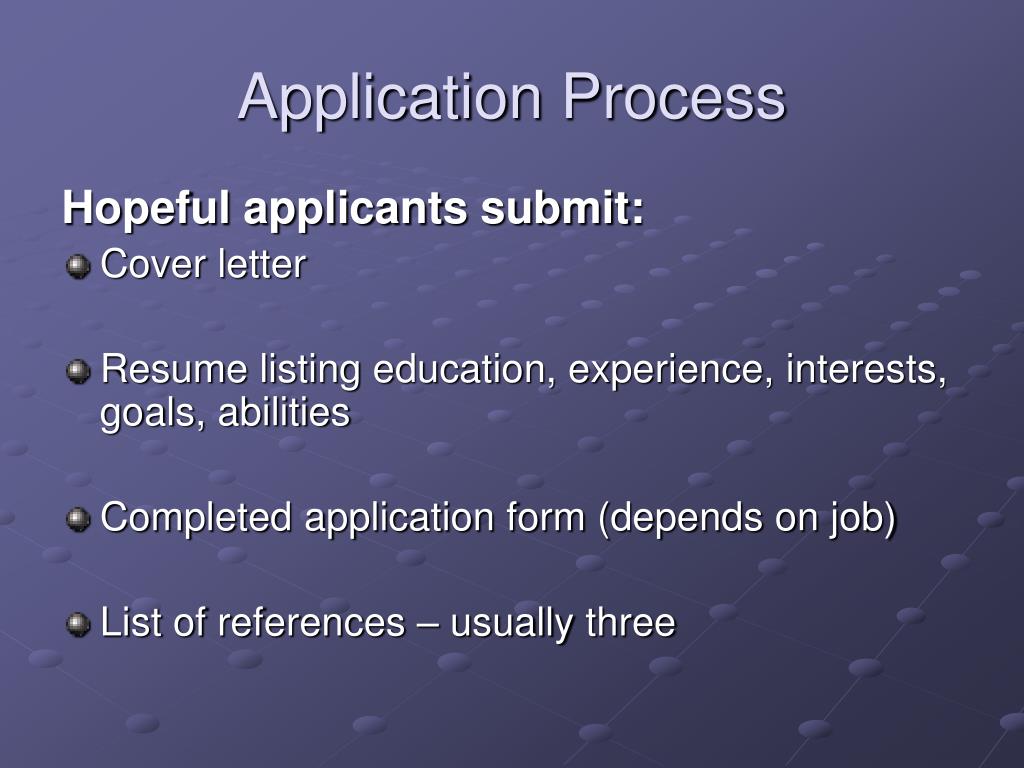 Application Process

Hopeful applicants submit:

Cover letter

Resume listing education, experience, interests, goals, abilities

Completed application form (depends on job)

List of references – usually three